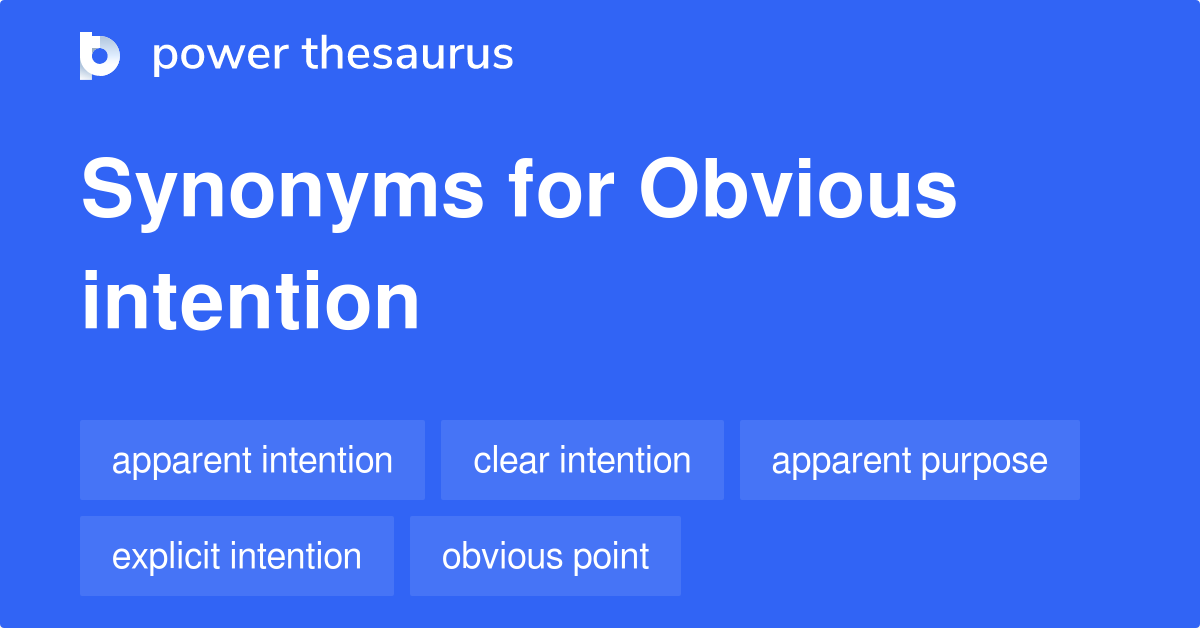 power thesaurus

Synonyms for Obvious intention

apparent intention
clear intention
apparent purpose
explicit intention
obvious point